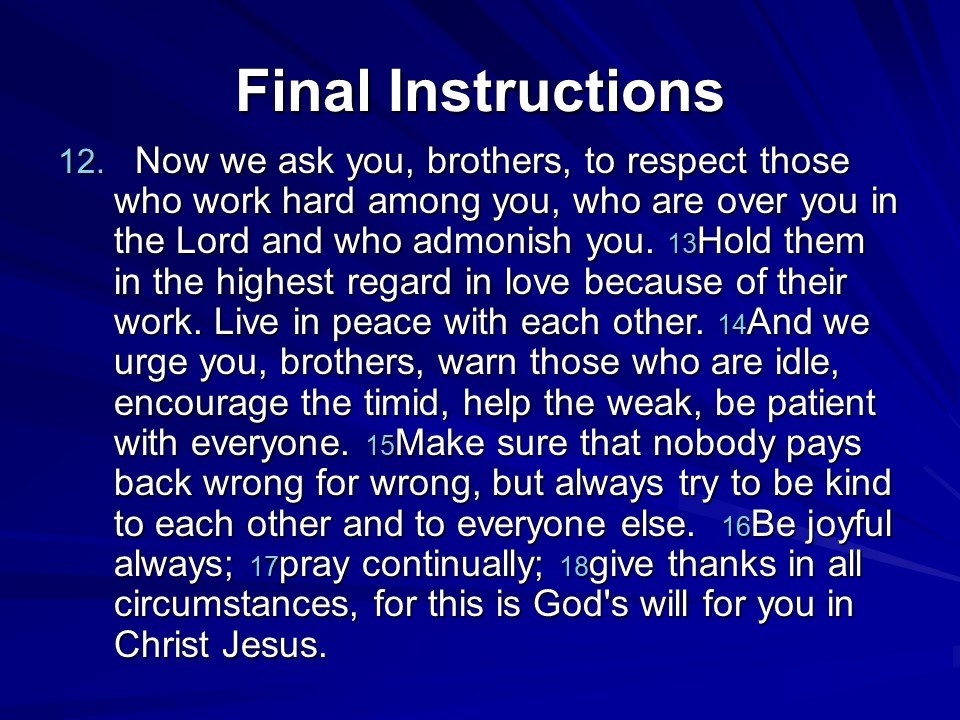 Final Instructions

12. Now we ask you, brothers, to respect those who work hard among you, who are over you in the Lord and who admonish you. 13Hold them in the highest regard in love because of their work. Live in peace with each other. 14And we urge you, brothers, warn those who are idle, encourage the timid, help the weak, be patient with everyone. 15Make sure that nobody pays back wrong for wrong, but always try to be kind to each other and to everyone else. 16Be joyful always; 17pray continually; 18give thanks in all circumstances, for this is God's will for you in Christ Jesus.